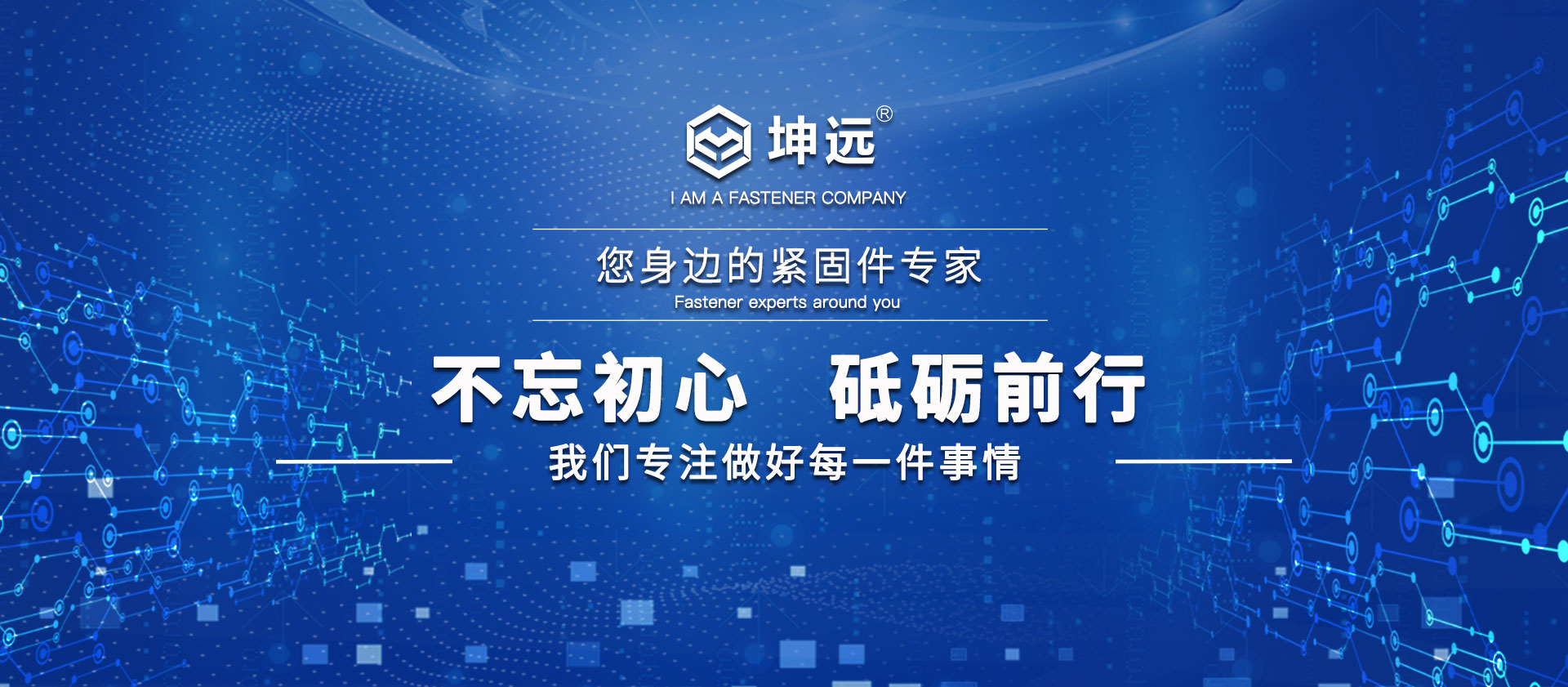 坤远®

I AM A FASTENER COMPANY

您身边的紧固件专家

Fastener experts around you

不忘初心 砥砺前行

我们专注做好每一件事情